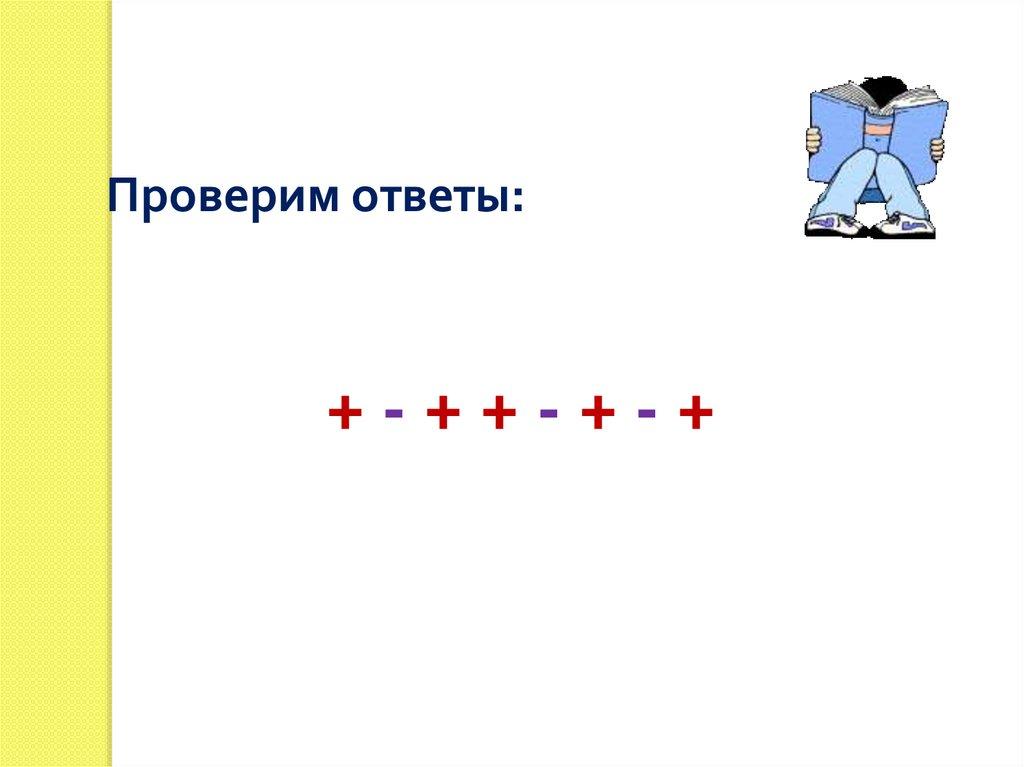 Проверим ответы:

+ - + + - + - +